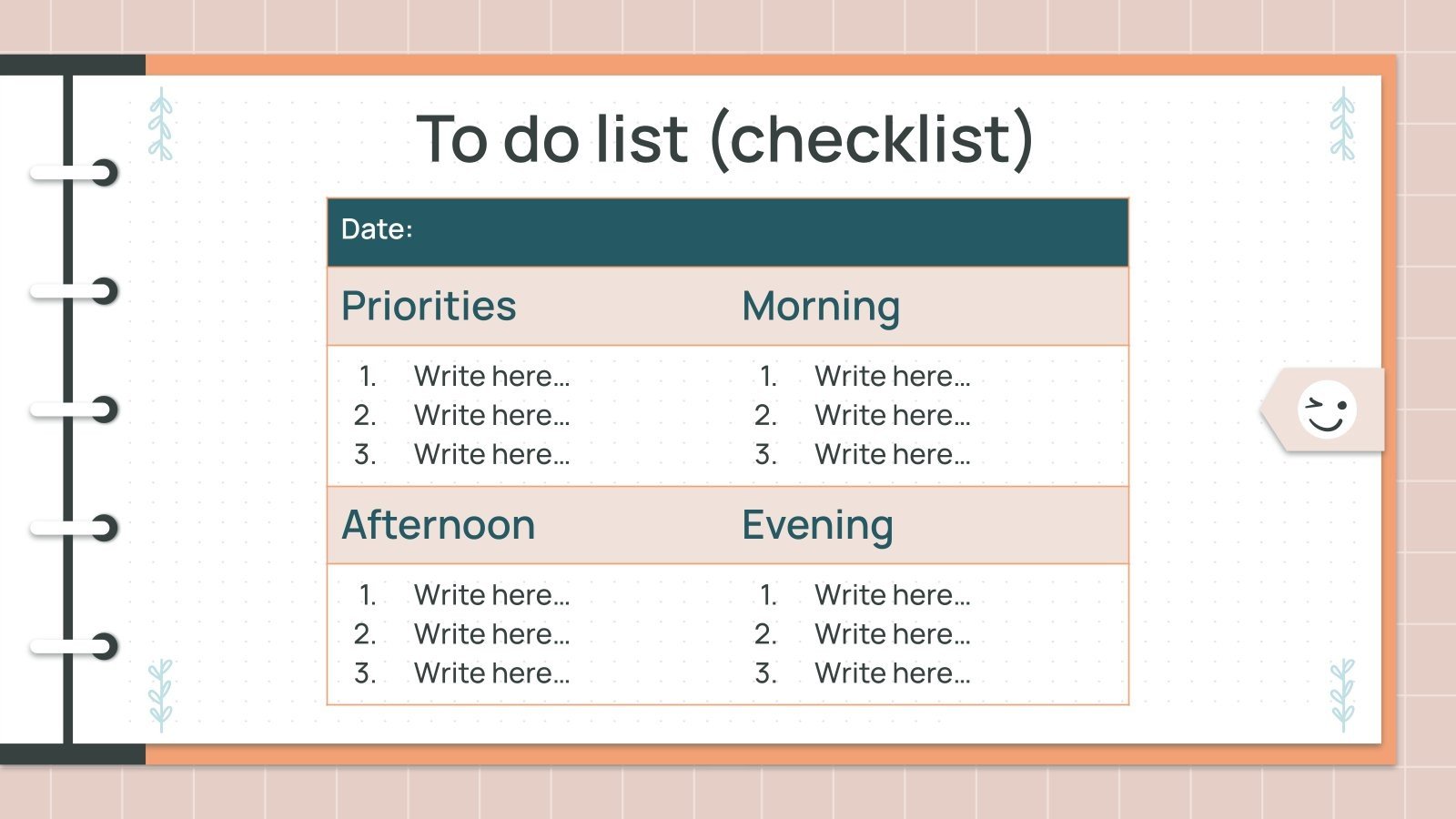 To do list (checklist)

| Date: | |
|---|---|
| Priorities | Morning |
| 1. Write here… 2. Write here… 3. Write here… | 1. Write here… 2. Write here… 3. Write here… |
| Afternoon | Evening |
| 1. Write here… 2. Write here… 3. Write here… | 1. Write here… 2. Write here… 3. Write here… |